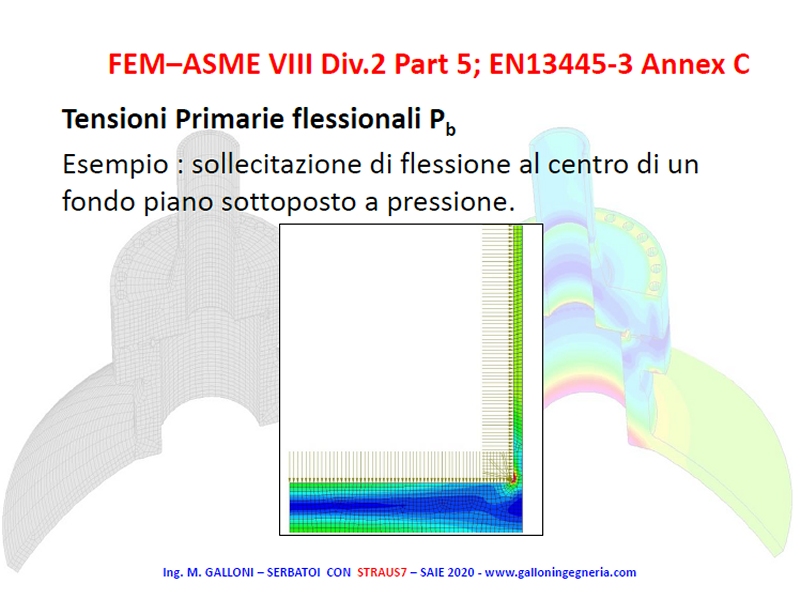 FEM–ASME VIII Div.2 Part 5; EN13445-3 Annex C

Tensioni Primarie flessionali $P_b$

Esempio : sollecitazione di flessione al centro di un fondo piano sottoposto a pressione.

Ing. M. GALLONI – SERBATOI CON STRAUS7 – SAIE 2020 - www.galloningegneria.com